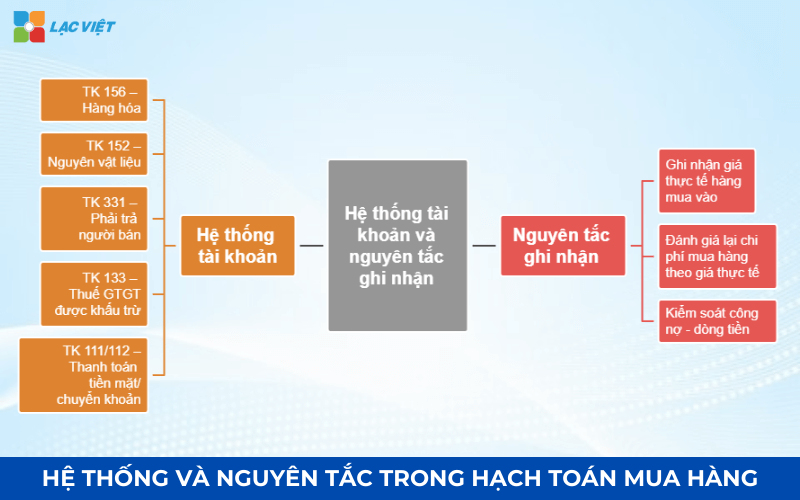 LẠC VIỆT

TK 156 – Hàng hóa

TK 152 – Nguyên vật liệu

TK 331 – Phải trả người bán

TK 133 – Thuế GTGT được khấu trừ

TK 111/112 – Thanh toán tiền mặt/ chuyển khoản

Hệ thống tài khoản

Hệ thống tài khoản và nguyên tắc ghi nhận

Nguyên tắc ghi nhận

Ghi nhận giá thực tế hàng mua vào

Đánh giá lại chi phí mua hàng theo giá thực tế

Kiểm soát công nợ - dòng tiền

HỆ THỐNG VÀ NGUYÊN TẮC TRONG HẠCH TOÁN MUA HÀNG